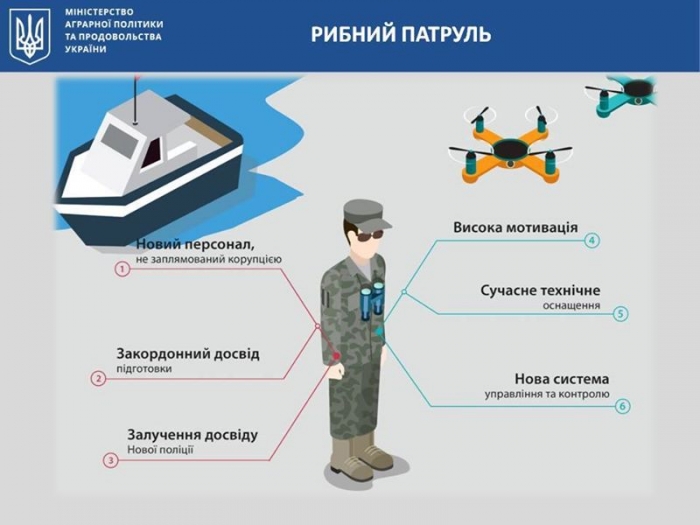 МІНІСТЕРСТВО АГРАРНОЇ ПОЛІТИКИ ТА ПРОДОВОЛЬСТВА УКРАЇНИ

РИБНИЙ ПАТРУЛЬ

Новий персонал, не заплямований корупцією
1

Закордонний досвід підготовки
2

Залучення досвіду Нової поліції
3

Висока мотивація
4

Сучасне технічне оснащення
5

Нова система управління та контролю
6